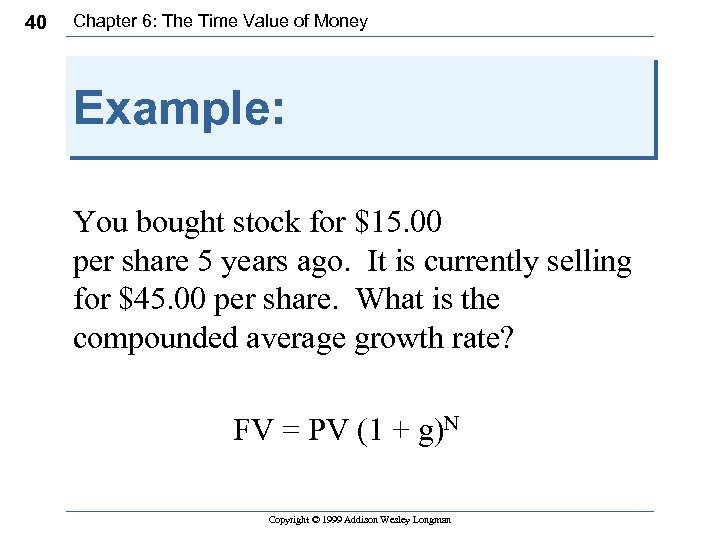 40 Chapter 6: The Time Value of Money

Example:

You bought stock for \$15.00 per share 5 years ago. It is currently selling for \$45.00 per share. What is the compounded average growth rate?

$FV = PV (1 + g)^N$

Copyright © 1999 Addison Wesley Longman